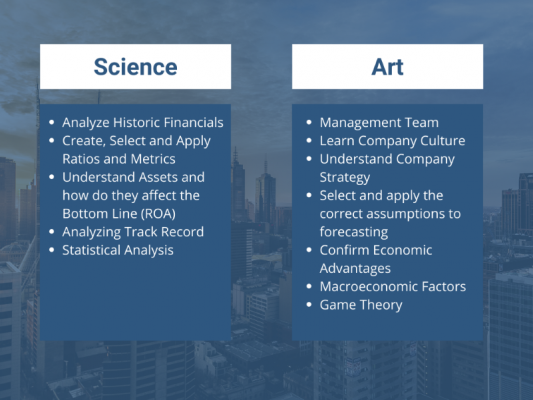 Science

- Analyze Historic Financials
- Create, Select and Apply Ratios and Metrics
- Understand Assets and how do they affect the Bottom Line (ROA)
- Analyzing Track Record
- Statistical Analysis

Art

- Management Team
- Learn Company Culture
- Understand Company Strategy
- Select and apply the correct assumptions to forecasting
- Confirm Economic Advantages
- Macroeconomic Factors
- Game Theory